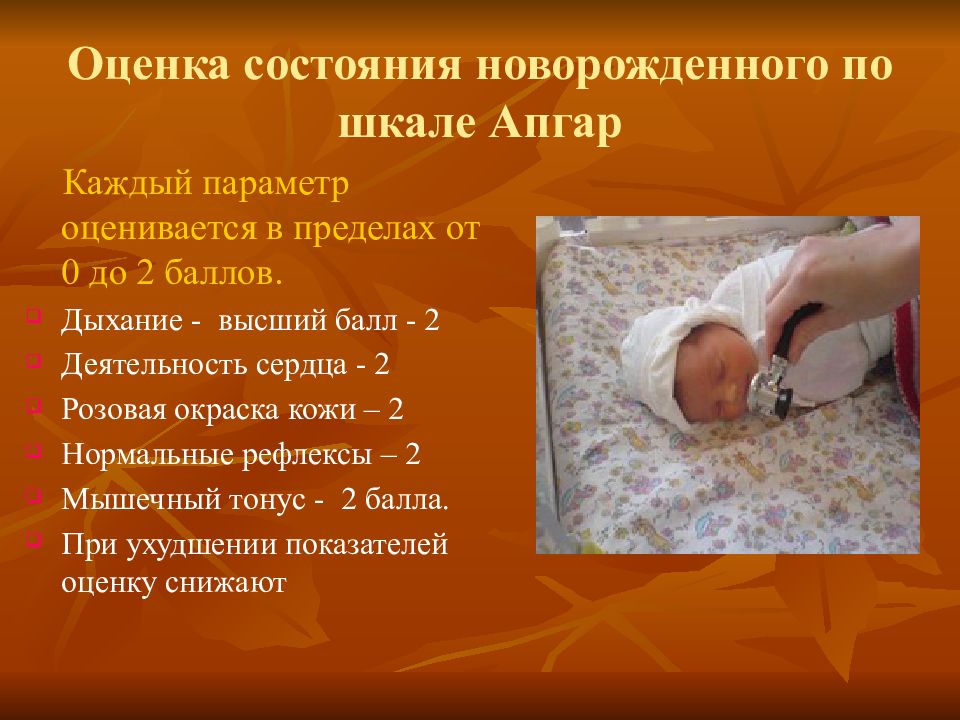 Оценка состояния новорожденного по шкале Апгар

Каждый параметр оценивается в пределах от 0 до 2 баллов.

Дыхание - высший балл - 2
Деятельность сердца - 2
Розовая окраска кожи – 2
Нормальные рефлексы – 2
Мышечный тонус - 2 балла.
При ухудшении показателей оценку снижают